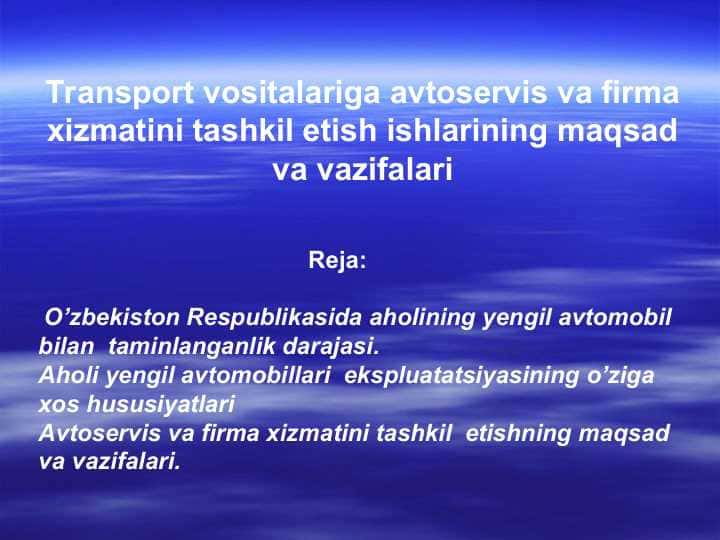 Transport vositalariga avtoservis va firma xizmatini tashkil etish ishlarining maqsad va vazifalari

Reja:

O’zbekiston Respublikasida aholining yengil avtomobil bilan taminlanganlik darajasi.
Aholi yengil avtomobillari ekspluatatsiyasining o’ziga xos hususiyatlari
Avtoservis va firma xizmatini tashkil etishning maqsad va vazifalari.